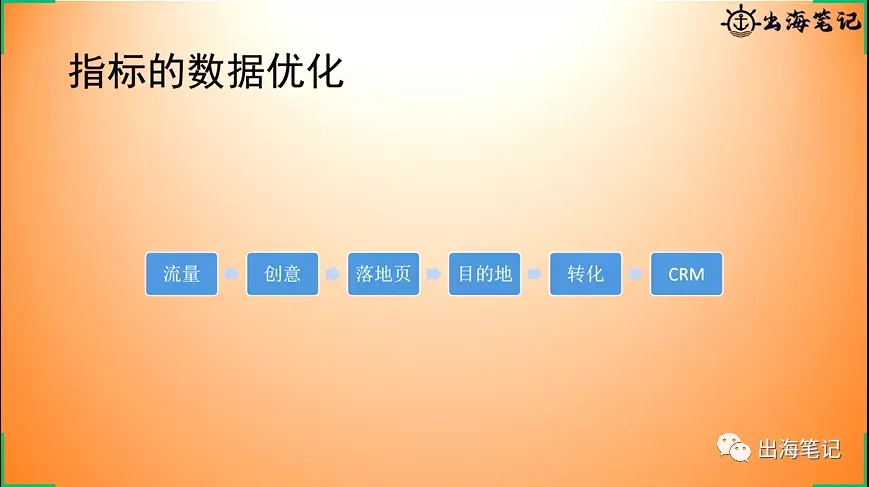 出海笔记

指标的数据优化

流量 创意 落地页 目的地 转化 CRM

出海笔记